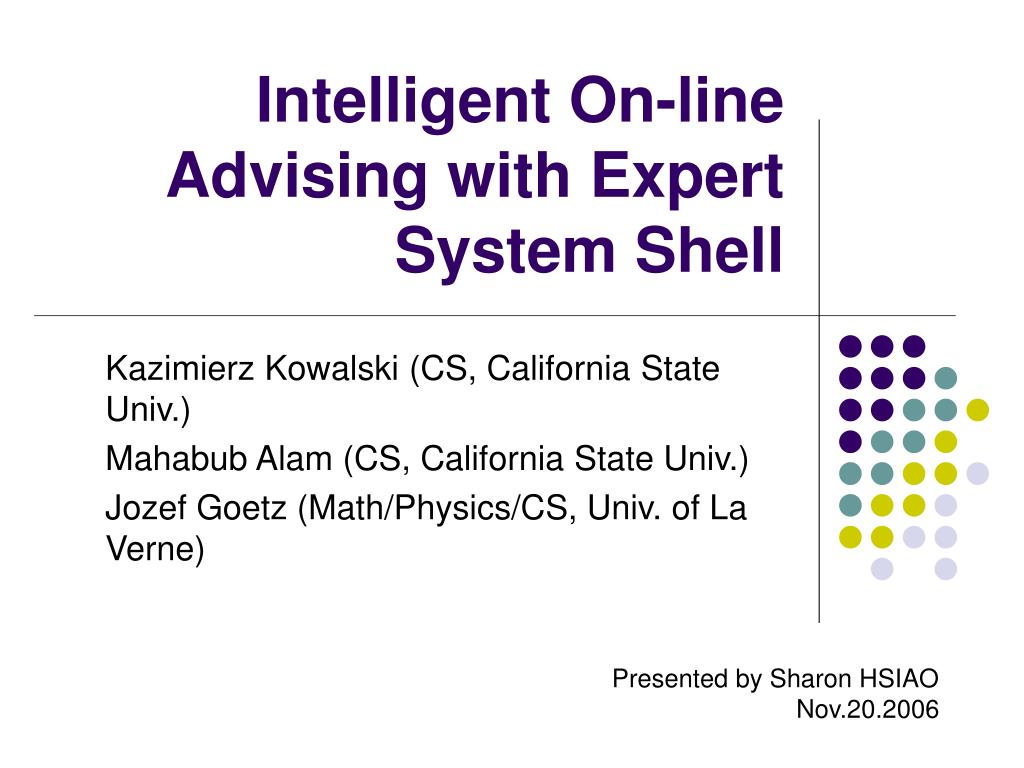 Intelligent On-line Advising with Expert System Shell

Kazimierz Kowalski (CS, California State Univ.)

Mahabub Alam (CS, California State Univ.)

Jozef Goetz (Math/Physics/CS, Univ. of La Verne)

Presented by Sharon HSIAO
Nov.20.2006